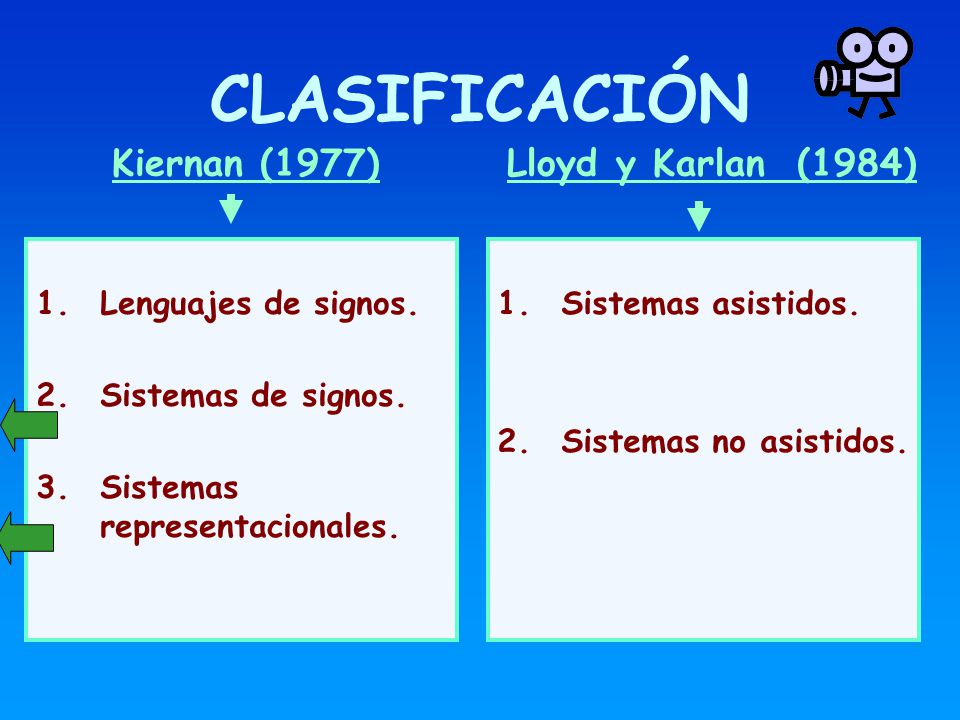 CLASIFICACIÓN

Kiernan (1977)

1. Lenguajes de signos.

2. Sistemas de signos.

3. Sistemas representacionales.

Lloyd y Karlan (1984)

1. Sistemas asistidos.

2. Sistemas no asistidos.